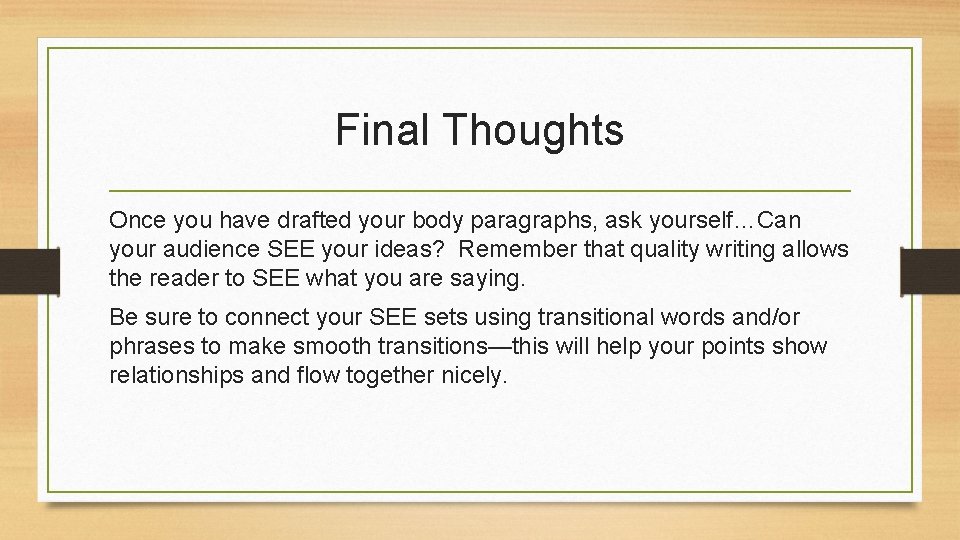 Final Thoughts

Once you have drafted your body paragraphs, ask yourself…Can your audience SEE your ideas? Remember that quality writing allows the reader to SEE what you are saying.

Be sure to connect your SEE sets using transitional words and/or phrases to make smooth transitions—this will help your points show relationships and flow together nicely.